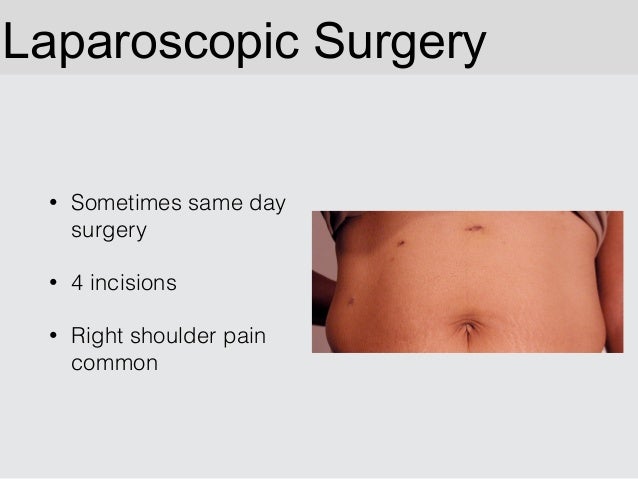 Laparoscopic Surgery

• Sometimes same day surgery

• 4 incisions

• Right shoulder pain common